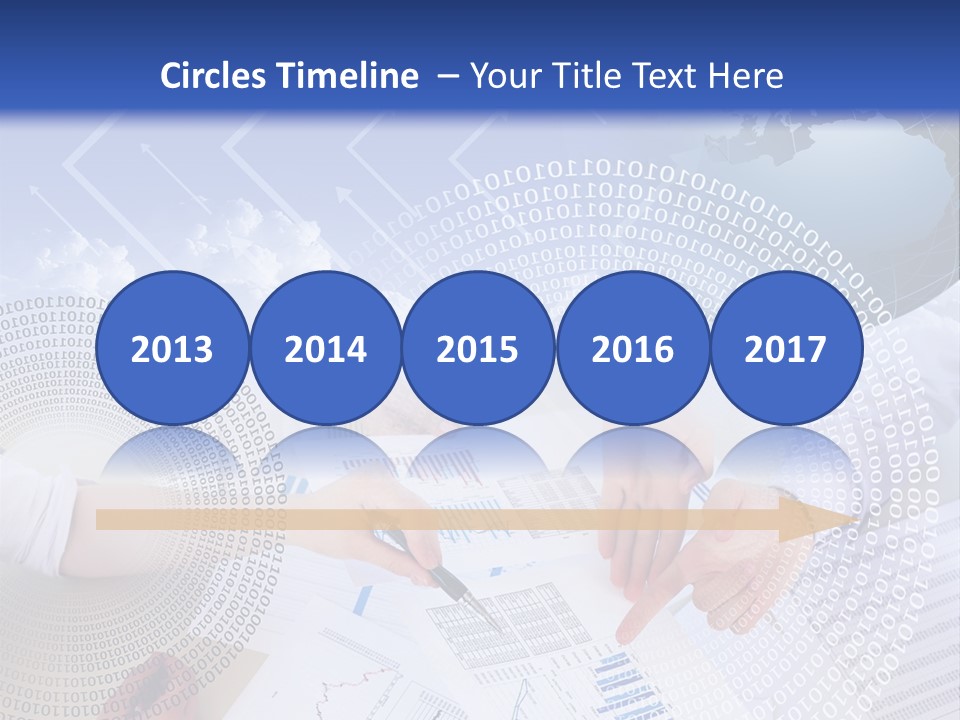 Circles Timeline – Your Title Text Here

2013

2014

2015

2016

2017